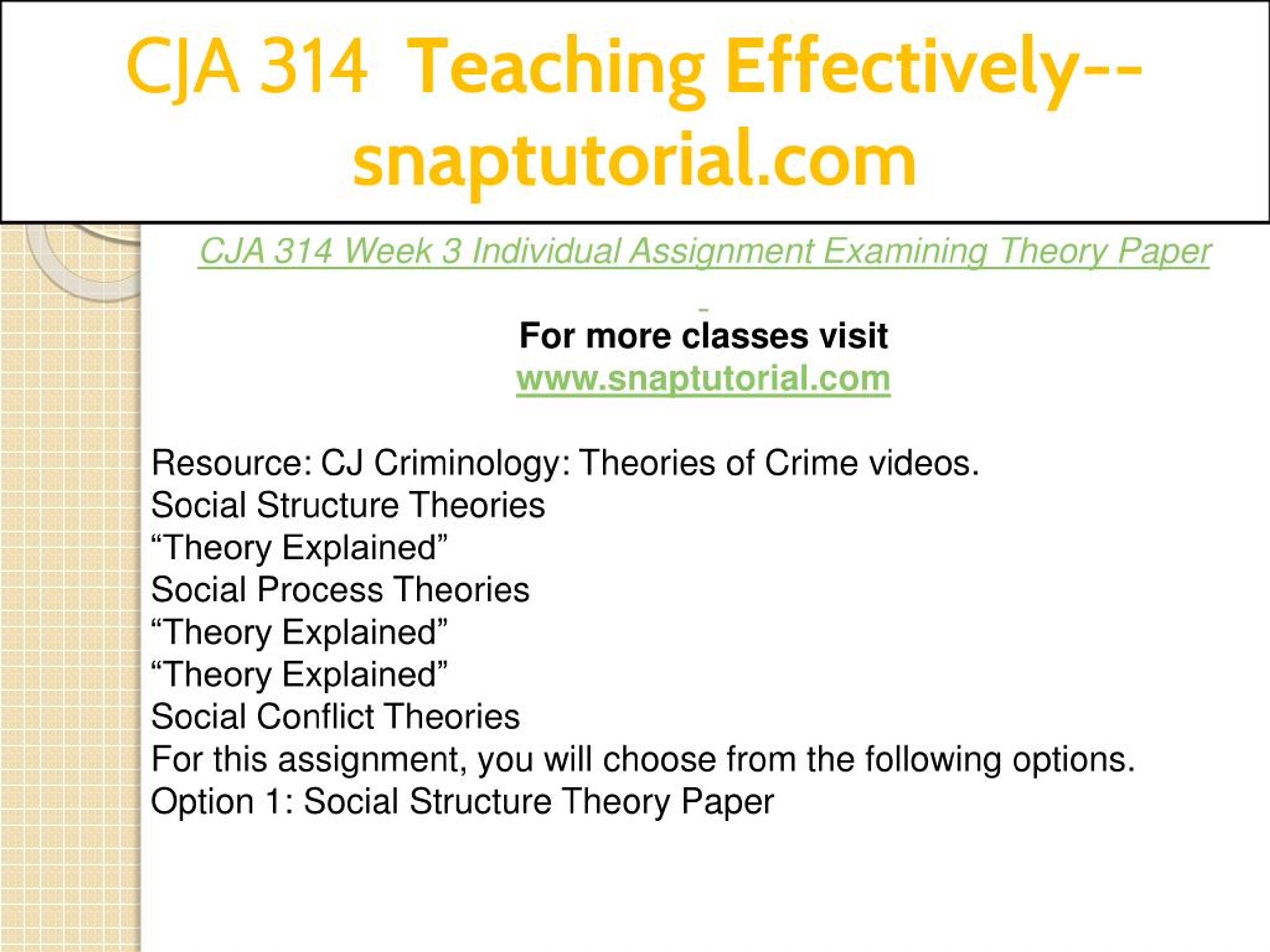 CJA 314 Teaching Effectively--snaptutorial.com

CJA 314 Week 3 Individual Assignment Examining Theory Paper

For more classes visit
www.snaptutorial.com

Resource: CJ Criminology: Theories of Crime videos.
Social Structure Theories
“Theory Explained”
Social Process Theories
“Theory Explained”
“Theory Explained”
Social Conflict Theories
For this assignment, you will choose from the following options.
Option 1: Social Structure Theory Paper